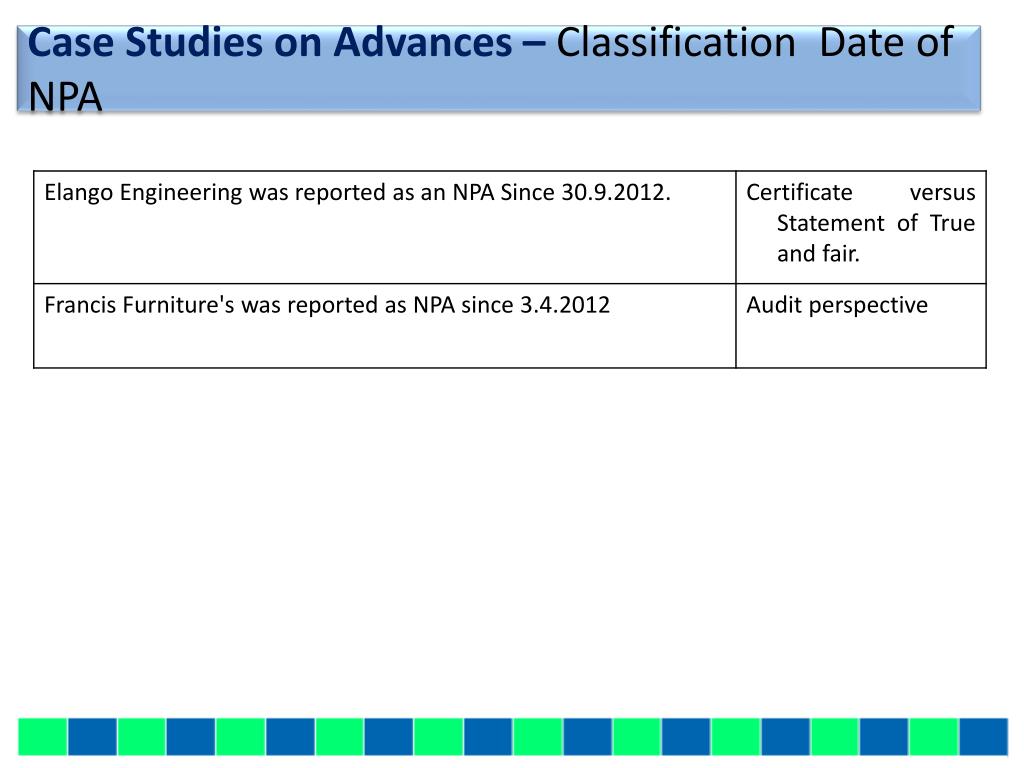 Case Studies on Advances – Classification Date of NPA

| | |
|---|---|
| Elango Engineering was reported as an NPA Since 30.9.2012. | Certificate versus Statement of True and fair. |
| Francis Furniture's was reported as NPA since 3.4.2012 | Audit perspective |